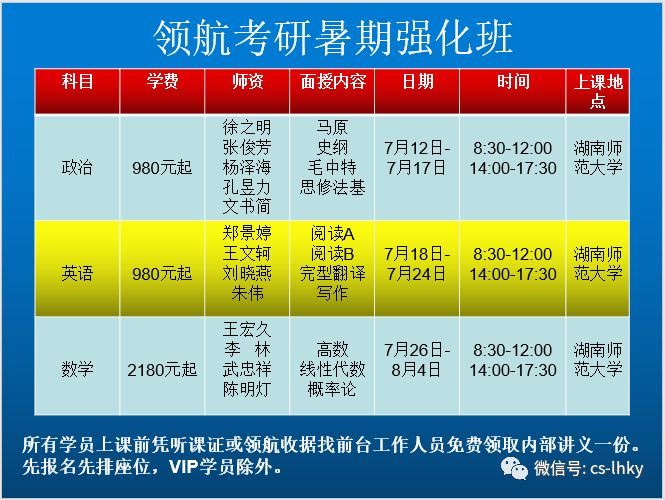 领航考研暑期强化班

| 科目 | 学费 | 师资 | 面授内容 | 日期 | 时间 | 上课地点 |
|---|---|---|---|---|---|---|
| 政治 | 980元起 | 徐之明 张俊芳 杨泽海 孔昱力 文书简 | 马原 史纲 毛中特 思修法基 | 7月12日-7月17日 | 8:30-12:00 14:00-17:30 | 湖南师范大学 |
| 英语 | 980元起 | 郑景婷 王文轲 刘晓燕 朱伟 | 阅读A 阅读B 完型翻译 写作 | 7月18日-7月24日 | 8:30-12:00 14:00-17:30 | 湖南师范大学 |
| 数学 | 2180元起 | 王宏久 李 林 武忠祥 陈明灯 | 高数 线性代数 概率论 | 7月26日-8月4日 | 8:30-12:00 14:00-17:30 | 湖南师范大学 |

所有学员上课前凭听课证或领航收据找前台工作人员免费领取内部讲义一份。先报名先排座位，VIP学员除外。

微信号: cs-lhky